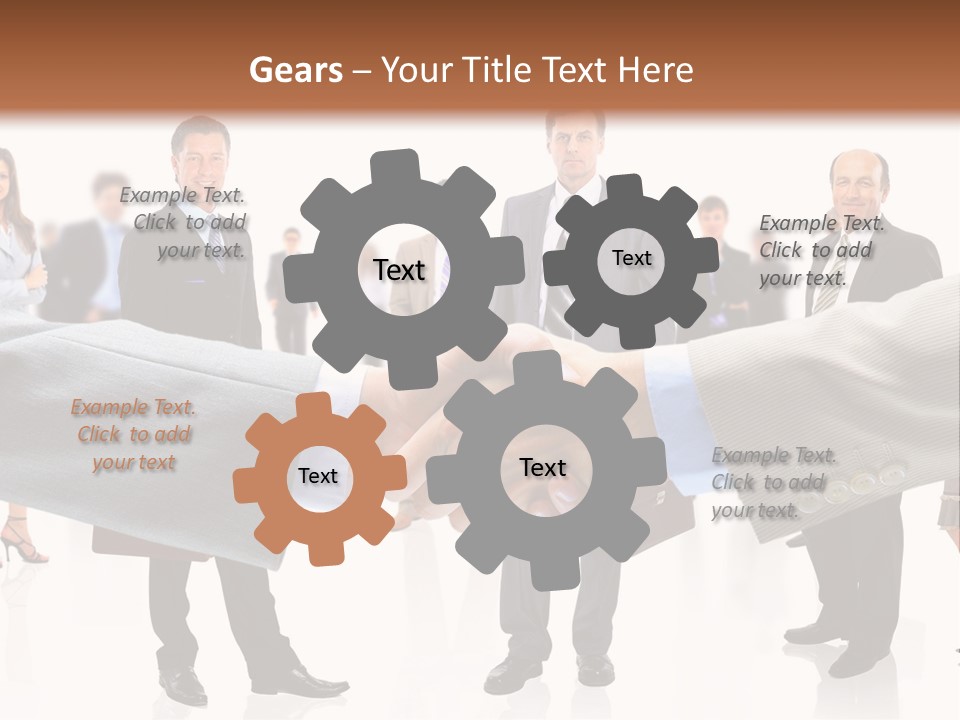 Gears – Your Title Text Here

Example Text. Click to add your text.

Text

Text

Example Text. Click to add your text.

Example Text. Click to add your text

Text

Text

Example Text. Click to add your text.